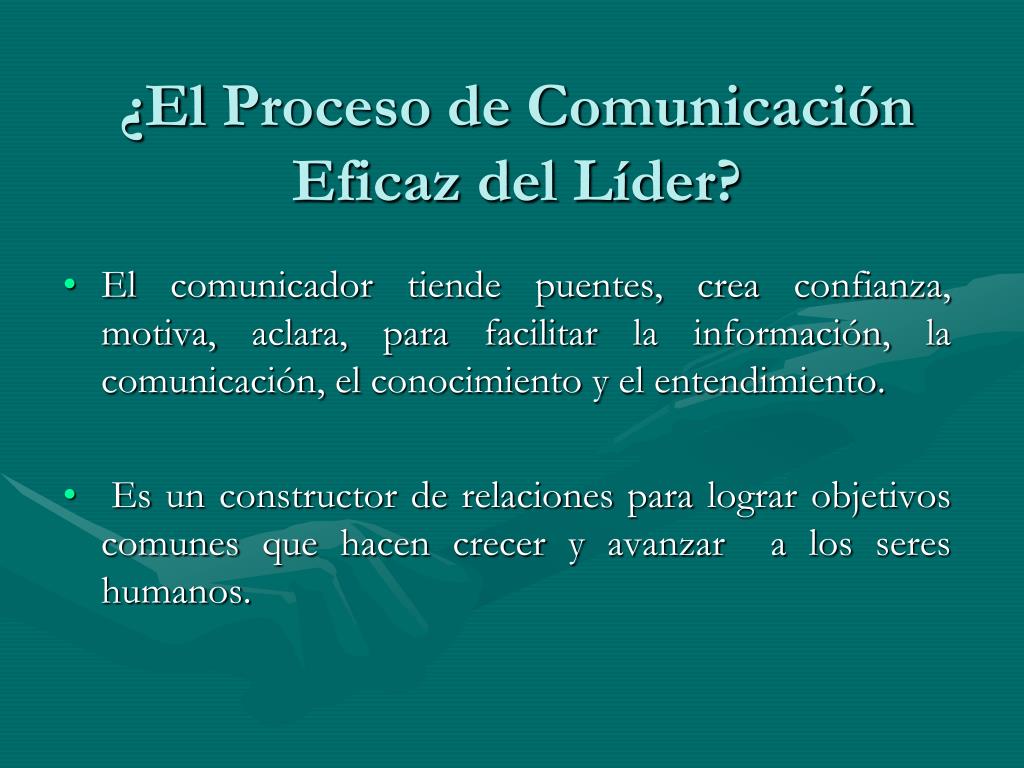 ¿El Proceso de Comunicación Eficaz del Líder?

• El comunicador tiende puentes, crea confianza, motiva, aclara, para facilitar la información, la comunicación, el conocimiento y el entendimiento.

• Es un constructor de relaciones para lograr objetivos comunes que hacen crecer y avanzar a los seres humanos.